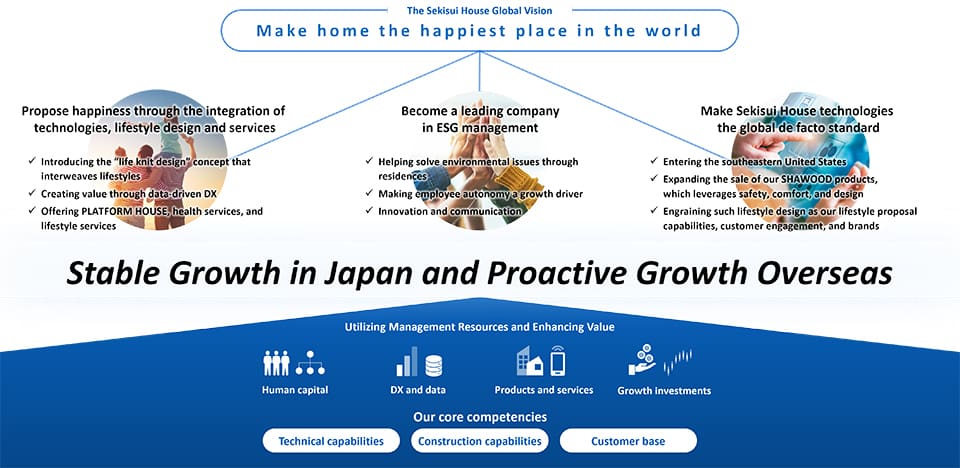 The Sekisui House Global Vision

Make home the happiest place in the world

Propose happiness through the integration of technologies, lifestyle design and services

✓ Introducing the "life knit design" concept that interweaves lifestyles
✓ Creating value through data-driven DX
✓ Offering PLATFORM HOUSE, health services, and lifestyle services

Become a leading company in ESG management

✓ Helping solve environmental issues through residences
✓ Making employee autonomy a growth driver
✓ Innovation and communication

Make Sekisui House technologies the global de facto standard

✓ Entering the southeastern United States
✓ Expanding the sale of our SHAWOOD products, which leverages safety, comfort, and design
✓ Engraining such lifestyle design as our lifestyle proposal capabilities, customer engagement, and brands

Stable Growth in Japan and Proactive Growth Overseas

Utilizing Management Resources and Enhancing Value

Human capital

DX and data

Products and services

Growth investments

Our core competencies

Technical capabilities

Construction capabilities

Customer base